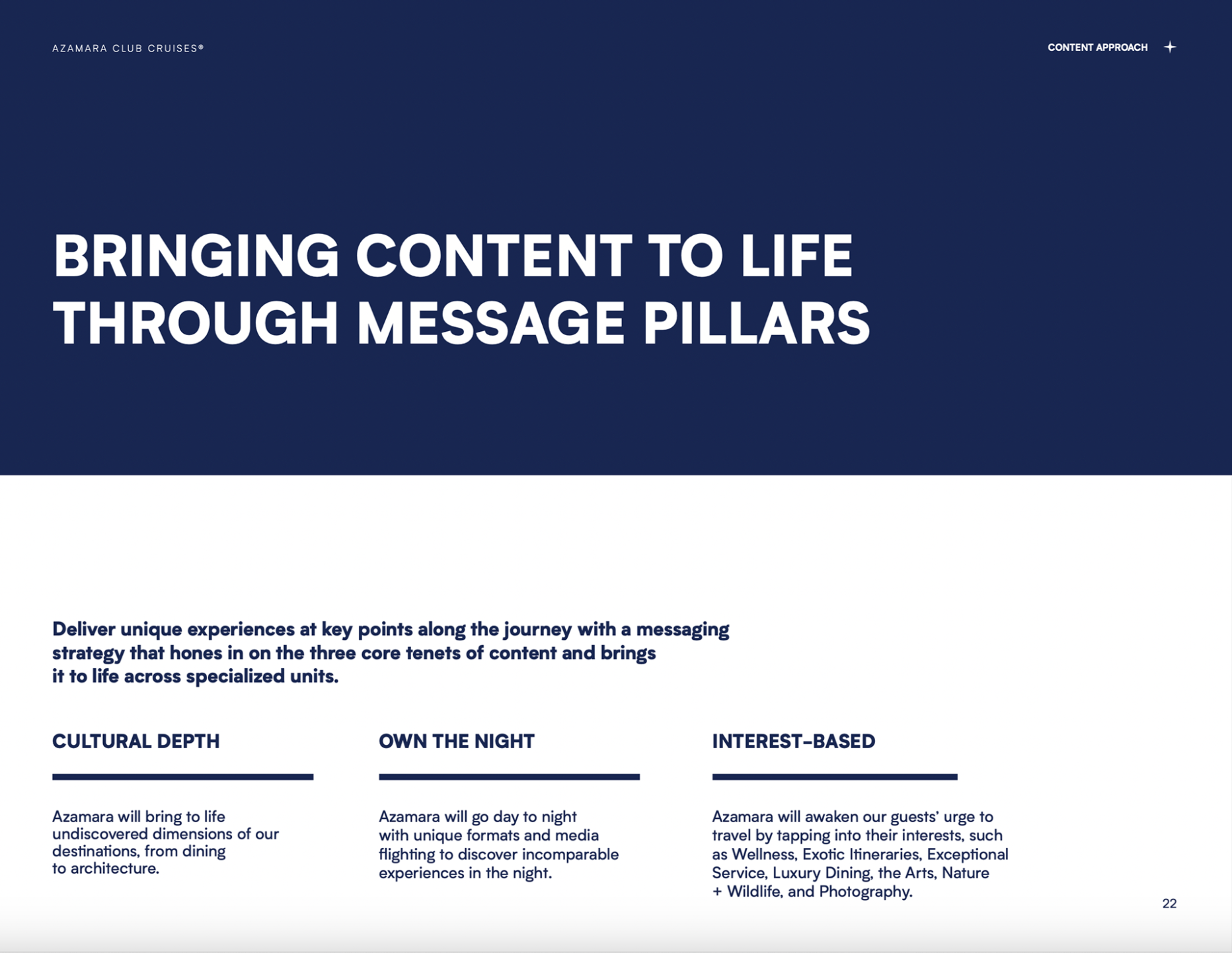 AZAMARA CLUB CRUISES®

CONTENT APPROACH

BRINGING CONTENT TO LIFE THROUGH MESSAGE PILLARS

Deliver unique experiences at key points along the journey with a messaging strategy that hones in on the three core tenets of content and brings it to life across specialized units.

CULTURAL DEPTH

Azamara will bring to life undiscovered dimensions of our destinations, from dining to architecture.

OWN THE NIGHT

Azamara will go day to night with unique formats and media flighting to discover incomparable experiences in the night.

INTEREST-BASED

Azamara will awaken our guests' urge to travel by tapping into their interests, such as Wellness, Exotic Itineraries, Exceptional Service, Luxury Dining, the Arts, Nature + Wildlife, and Photography.

22